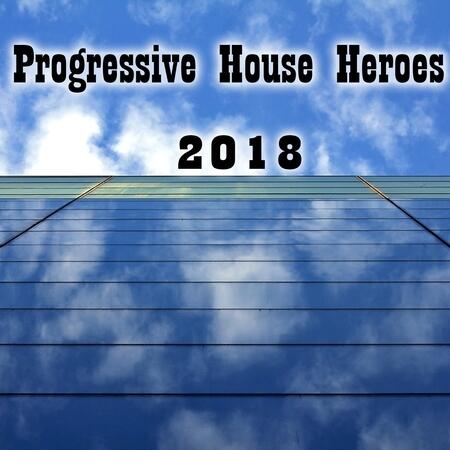 Progressive House Heroes

2018